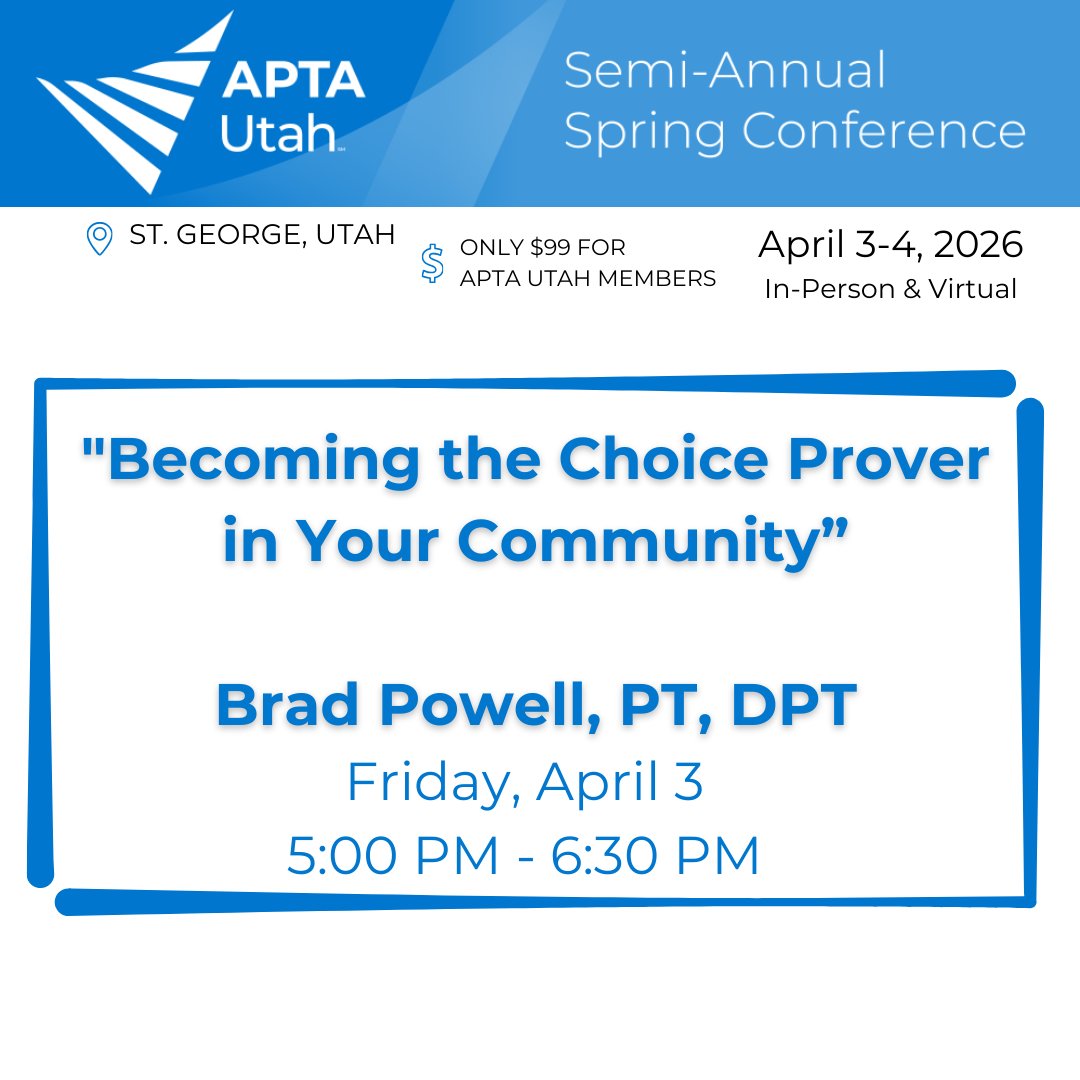 APTA Utah

Semi-Annual Spring Conference

ST. GEORGE, UTAH

ONLY $99 FOR APTA UTAH MEMBERS

April 3-4, 2026
In-Person & Virtual

"Becoming the Choice Prover in Your Community”

Brad Powell, PT, DPT
Friday, April 3
5:00 PM - 6:30 PM